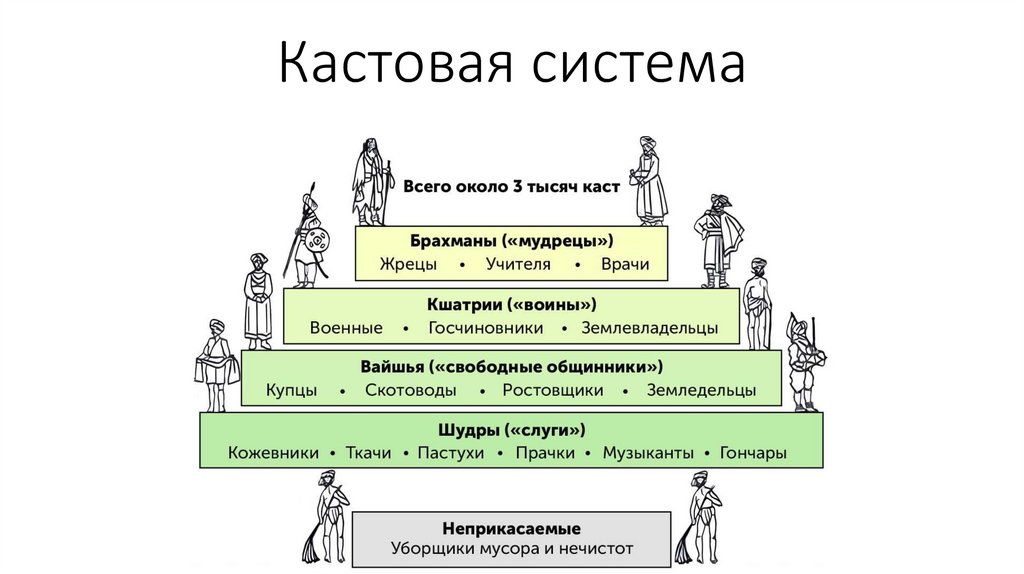 Кастовая система

Всего около 3 тысяч каст

Брахманы («мудрецы»)
Жрецы • Учителя • Врачи

Кшатрии («воины»)
Военные • Госчиновники • Землевладельцы

Вайшья («свободные общинники»)
Купцы • Скотоводы • Ростовщики • Земледельцы

Шудры («слуги»)
Кожевники • Ткачи • Пастухи • Прачки • Музыканты • Гончары

Неприкасаемые
Уборщики мусора и нечистот